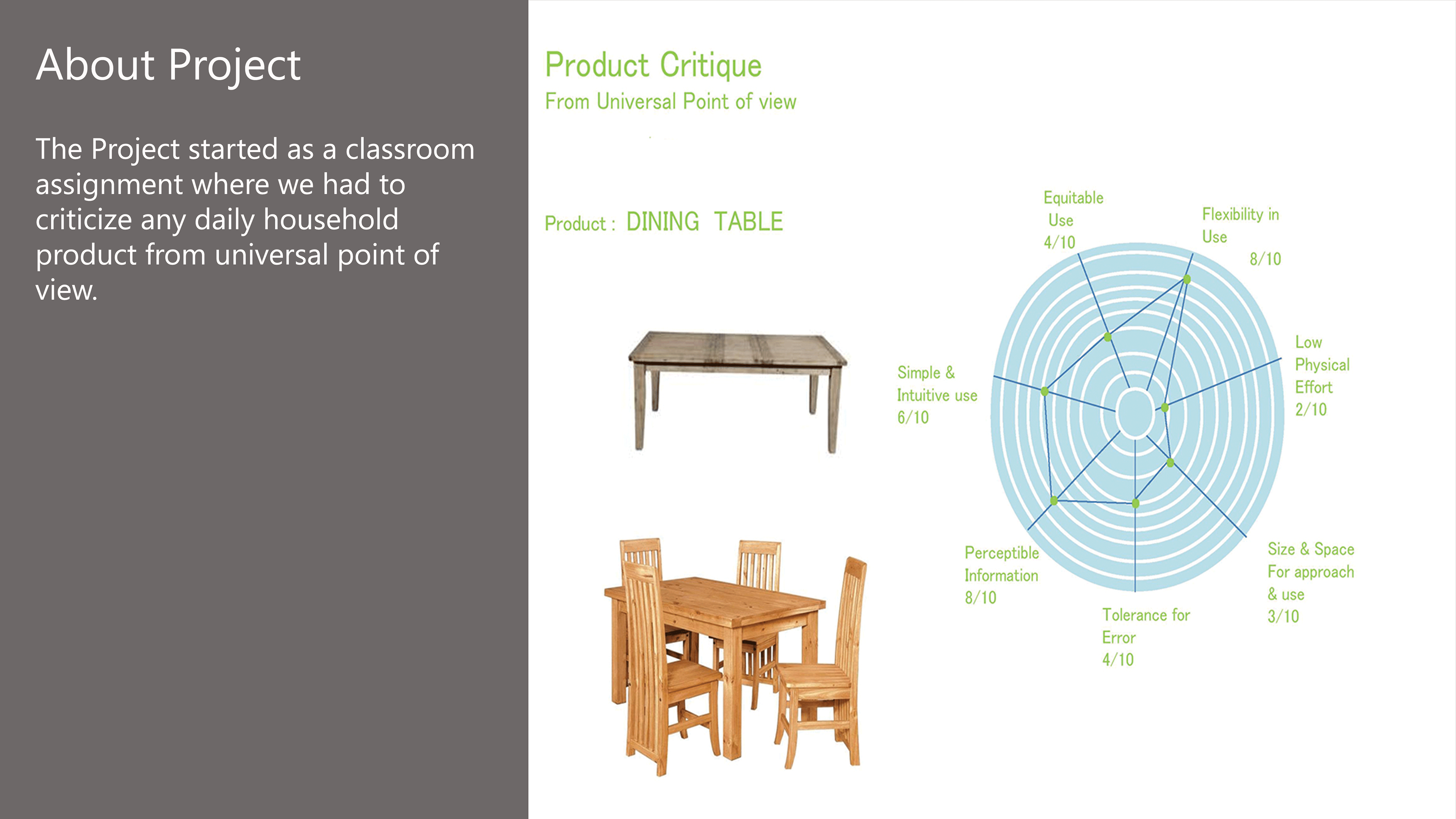 About Project

The Project started as a classroom assignment where we had to criticize any daily household product from universal point of view.

Product Critique
From Universal Point of view

Product : DINING TABLE

Equitable Use 4/10

Flexibility in Use 8/10

Low Physical Effort 2/10

Size & Space For approach & use 3/10

Tolerance for Error 4/10

Perceptible Information 8/10

Simple & Intuitive use 6/10